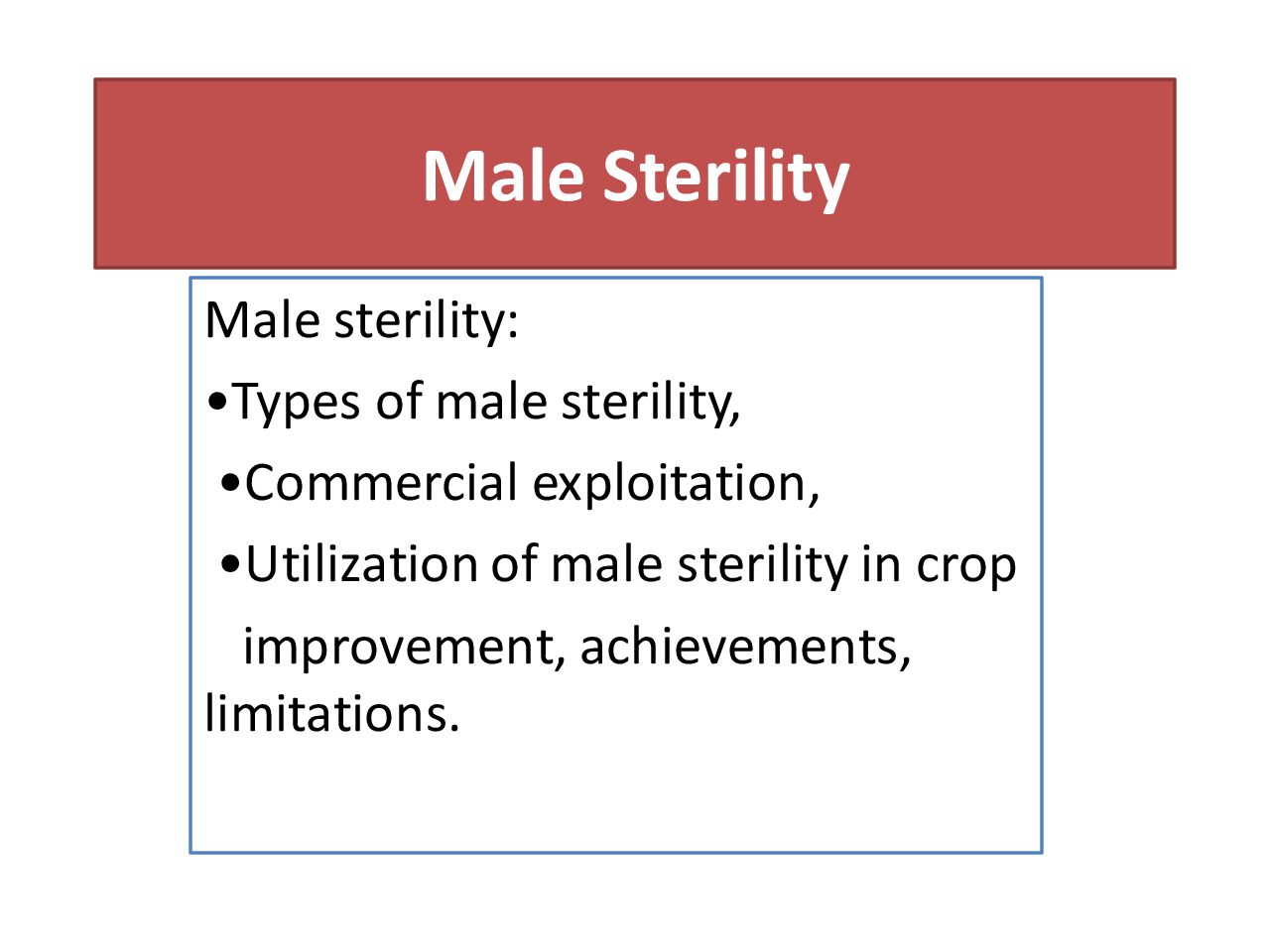 Male Sterility

Male sterility:

•Types of male sterility,

•Commercial exploitation,

•Utilization of male sterility in crop improvement, achievements, limitations.